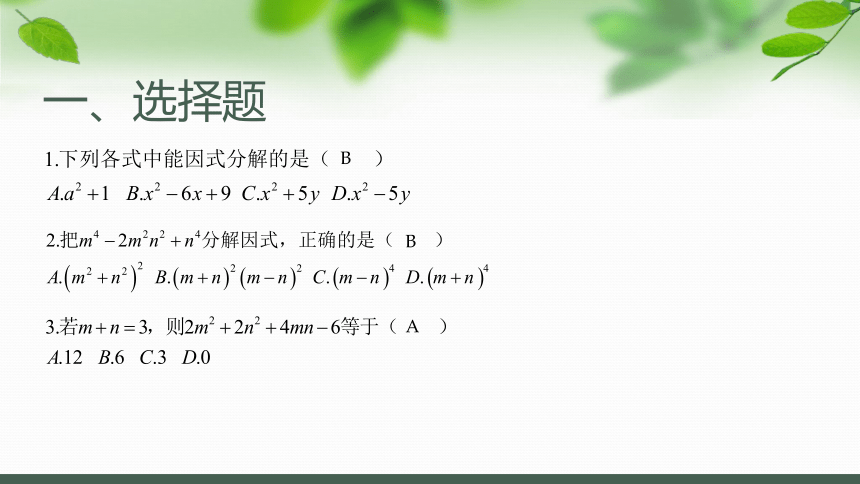 一、选择题

1.下列各式中能因式分解的是（ B ）

$A.a^2+1$ $B.x^2-6x+9$ $C.x^2+5y$ $D.x^2-5y$

2.把$m^4-2m^2n^2+n^4$分解因式，正确的是（ B ）

$A.\left(m^2+n^2\right)^2$ $B.\left(m+n\right)^2\left(m-n\right)^2$ $C.\left(m-n\right)^4$ $D.\left(m+n\right)^4$

3.若$m+n=3$，则$2m^2+2n^2+4mn-6$等于（ A ）

$A.12$ $B.6$ $C.3$ $D.0$